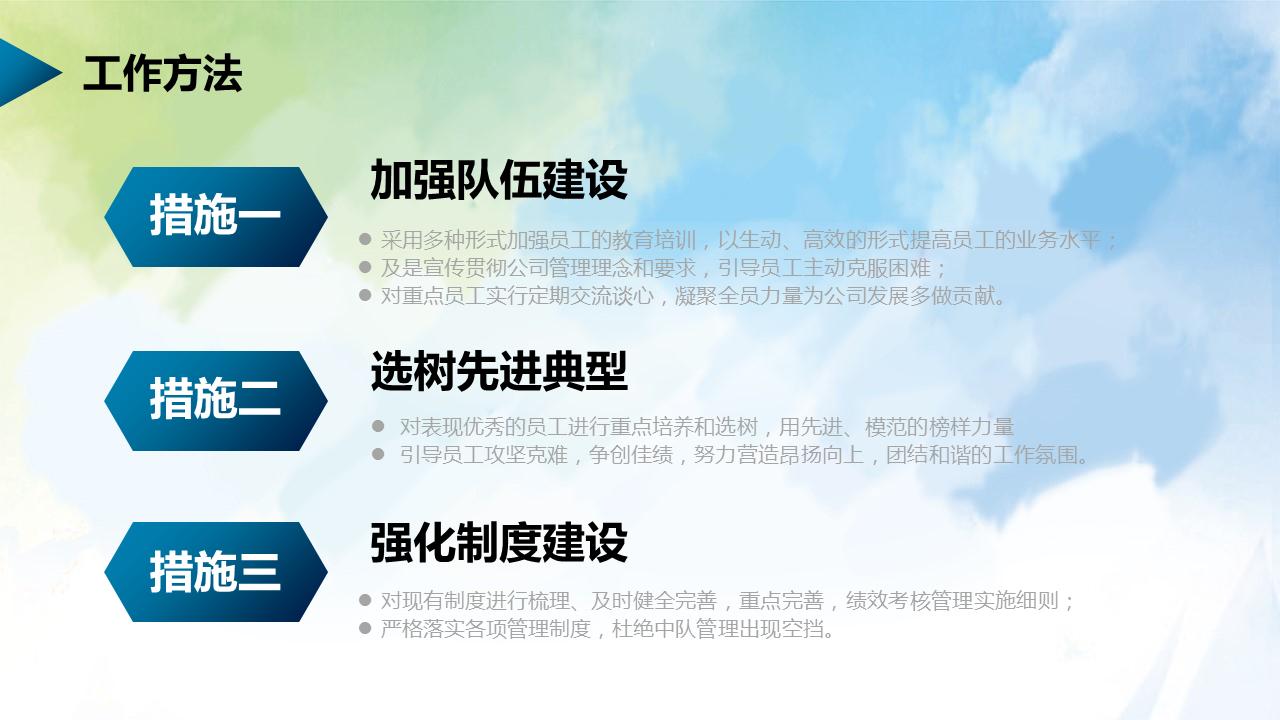 工作方法

措施一

加强队伍建设

● 采用多种形式加强员工的教育培训，以生动、高效的形式提高员工的业务水平；
● 及是宣传贯彻公司管理理念和要求，引导员工主动克服困难；
● 对重点员工实行定期交流谈心，凝聚全员力量为公司发展多做贡献。

措施二

选树先进典型

● 对表现优秀的员工进行重点培养和选树，用先进、模范的榜样力量
● 引导员工攻坚克难，争创佳绩，努力营造昂扬向上，团结和谐的工作氛围。

措施三

强化制度建设

● 对现有制度进行梳理、及时健全完善，重点完善，绩效考核管理实施细则；
● 严格落实各项管理制度，杜绝中队管理出现空挡。